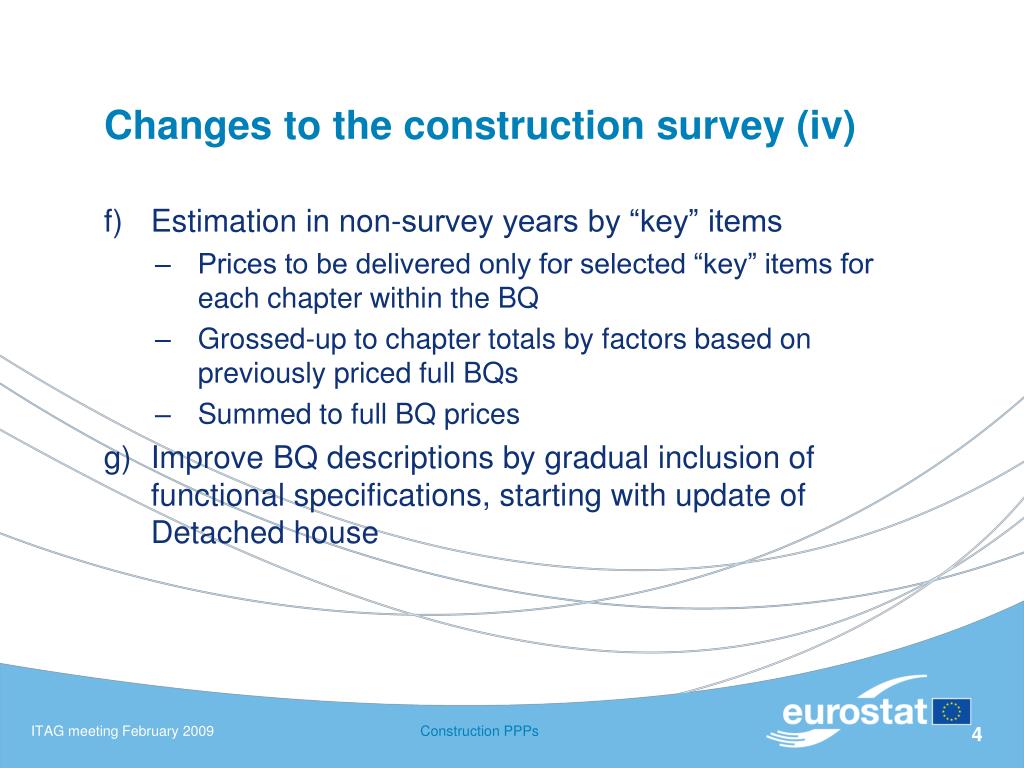 Changes to the construction survey (iv)

f) Estimation in non-survey years by “key” items
– Prices to be delivered only for selected “key” items for each chapter within the BQ
– Grossed-up to chapter totals by factors based on previously priced full BQs
– Summed to full BQ prices

g) Improve BQ descriptions by gradual inclusion of functional specifications, starting with update of Detached house

ITAG meeting February 2009

Construction PPPs

eurostat

4